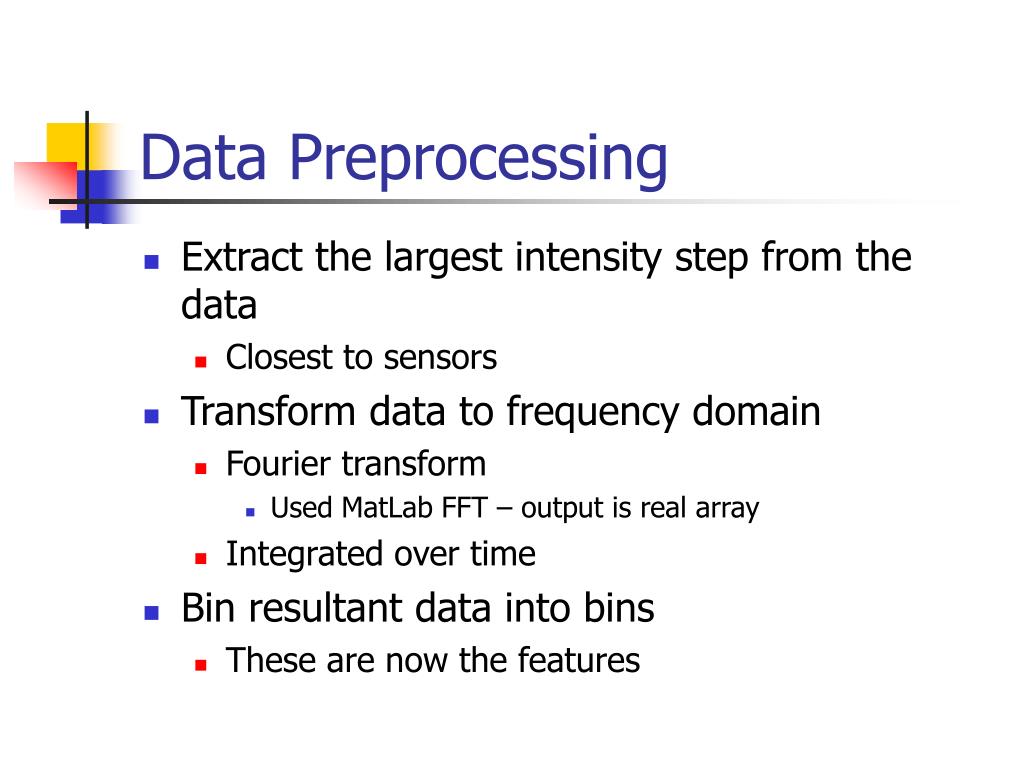 Data Preprocessing

- Extract the largest intensity step from the data
  - Closest to sensors
- Transform data to frequency domain
  - Fourier transform
    - Used MatLab FFT – output is real array
  - Integrated over time
- Bin resultant data into bins
  - These are now the features